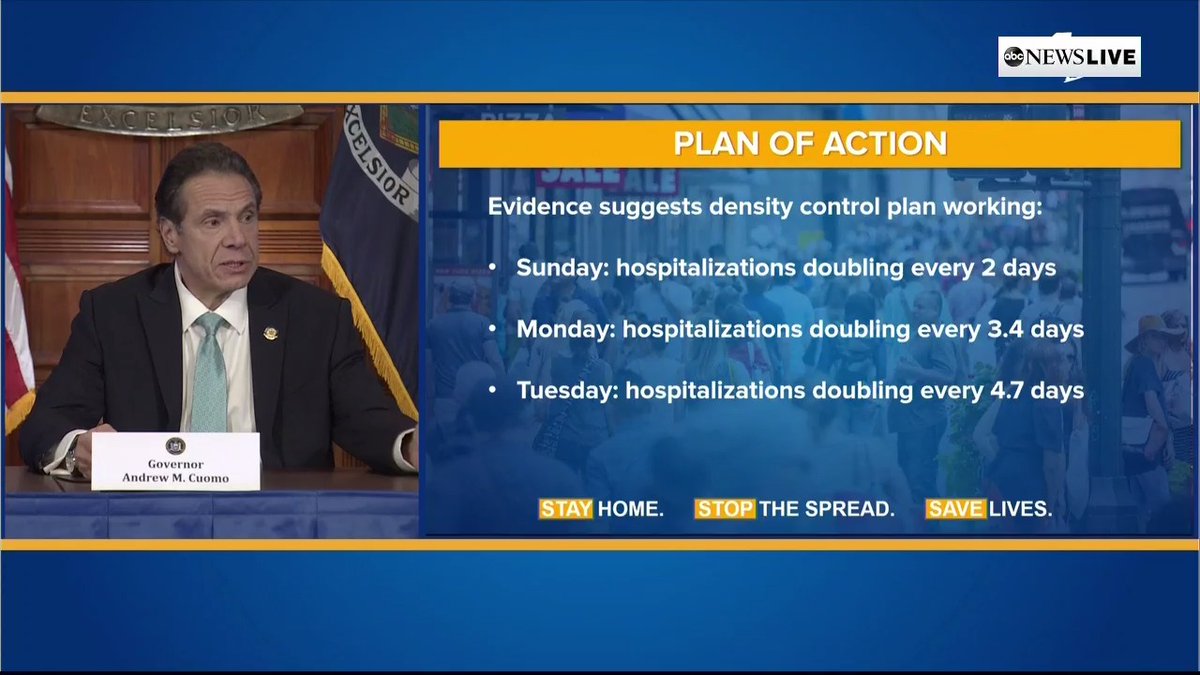 abc NEWS LIVE

EXCELSIOR

EXCELSIOR

Governor
Andrew M. Cuomo

PLAN OF ACTION

Evidence suggests density control plan working:

• Sunday: hospitalizations doubling every 2 days

• Monday: hospitalizations doubling every 3.4 days

• Tuesday: hospitalizations doubling every 4.7 days

STAY HOME. STOP THE SPREAD. SAVE LIVES.